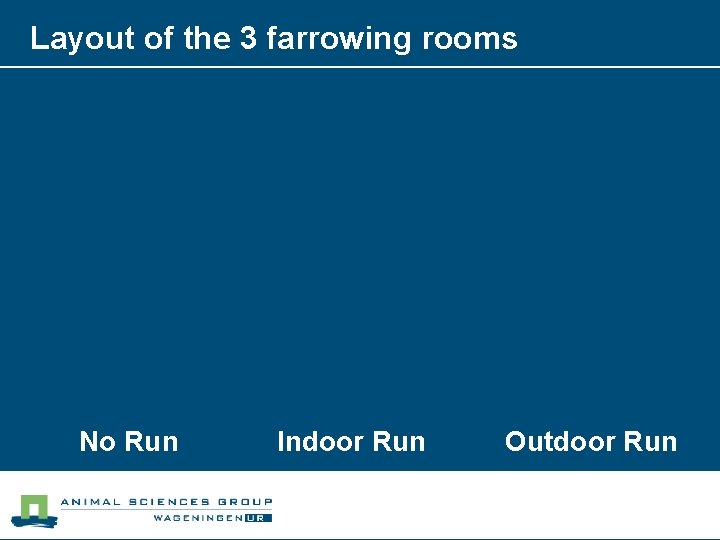 Layout of the 3 farrowing rooms

No Run

Indoor Run

Outdoor Run

ANIMAL SCIENCES GROUP

WAGENINGEN UR